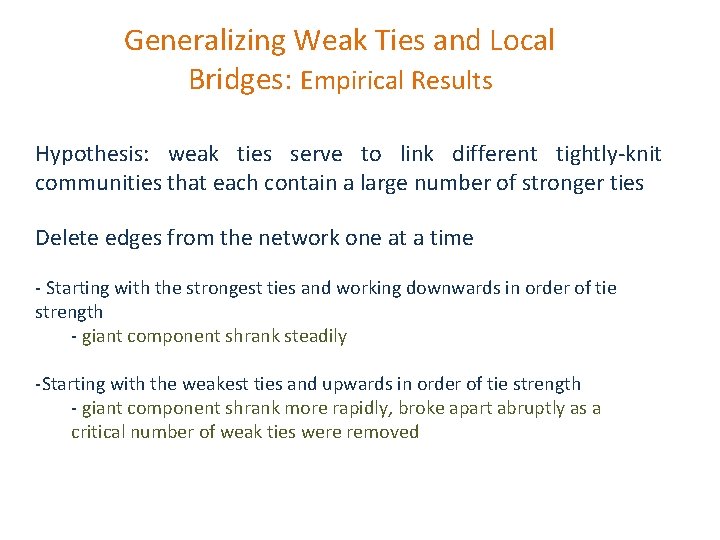 Generalizing Weak Ties and Local Bridges: Empirical Results

Hypothesis: weak ties serve to link different tightly-knit communities that each contain a large number of stronger ties

Delete edges from the network one at a time

- Starting with the strongest ties and working downwards in order of tie strength
- giant component shrank steadily

-Starting with the weakest ties and upwards in order of tie strength
- giant component shrank more rapidly, broke apart abruptly as a critical number of weak ties were removed